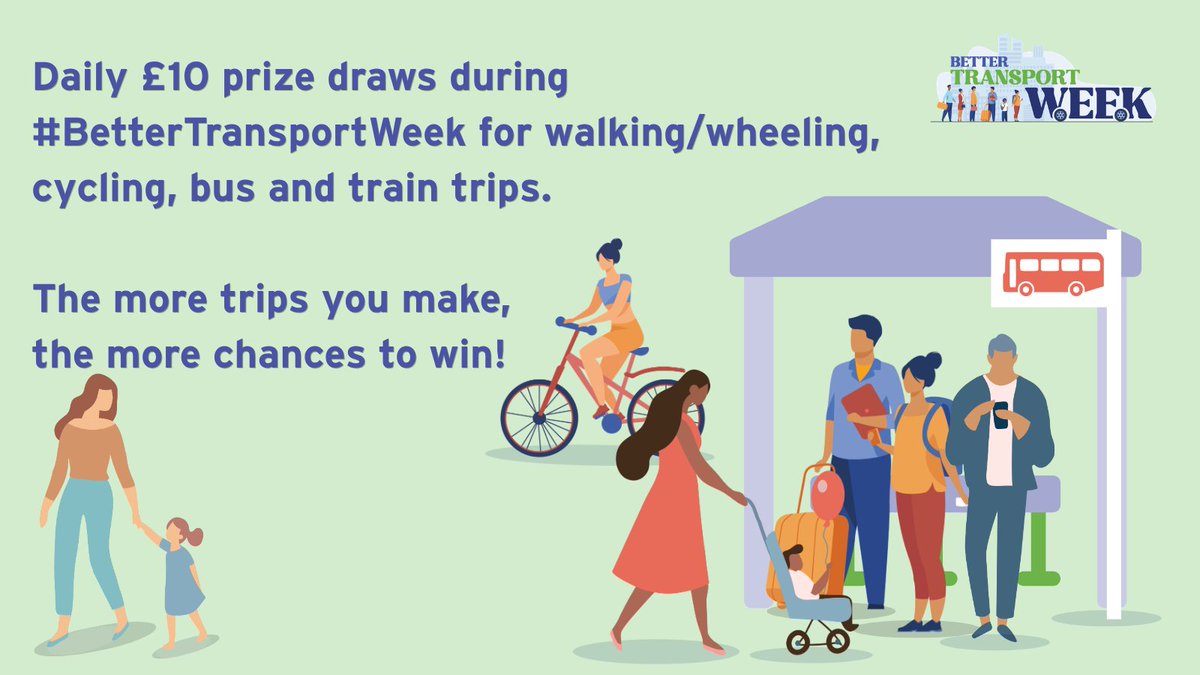 Daily £10 prize draws during #BetterTransportWeek for walking/wheeling, cycling, bus and train trips.

The more trips you make, the more chances to win!

BETTER TRANSPORT WEEK